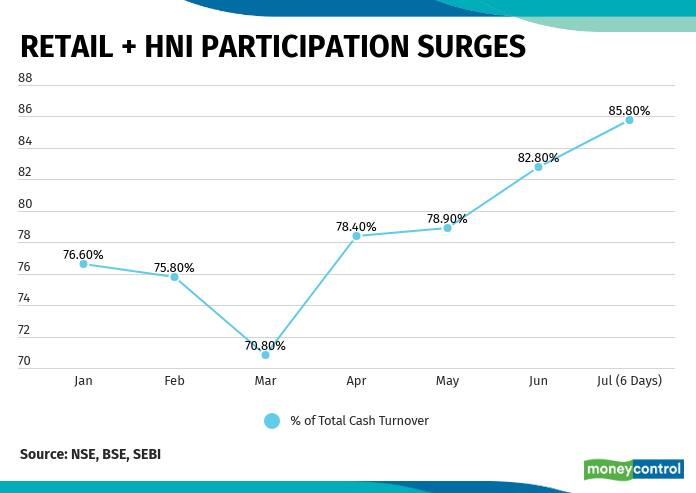 RETAIL + HNI PARTICIPATION SURGES

88
86
84
82
80
78
76
74
72
70

76.60%
75.80%
70.80%
78.40%
78.90%
82.80%
85.80%

Jan
Feb
Mar
Apr
May
Jun
Jul (6 Days)

% of Total Cash Turnover

Source: NSE, BSE, SEBI

moneycontrol